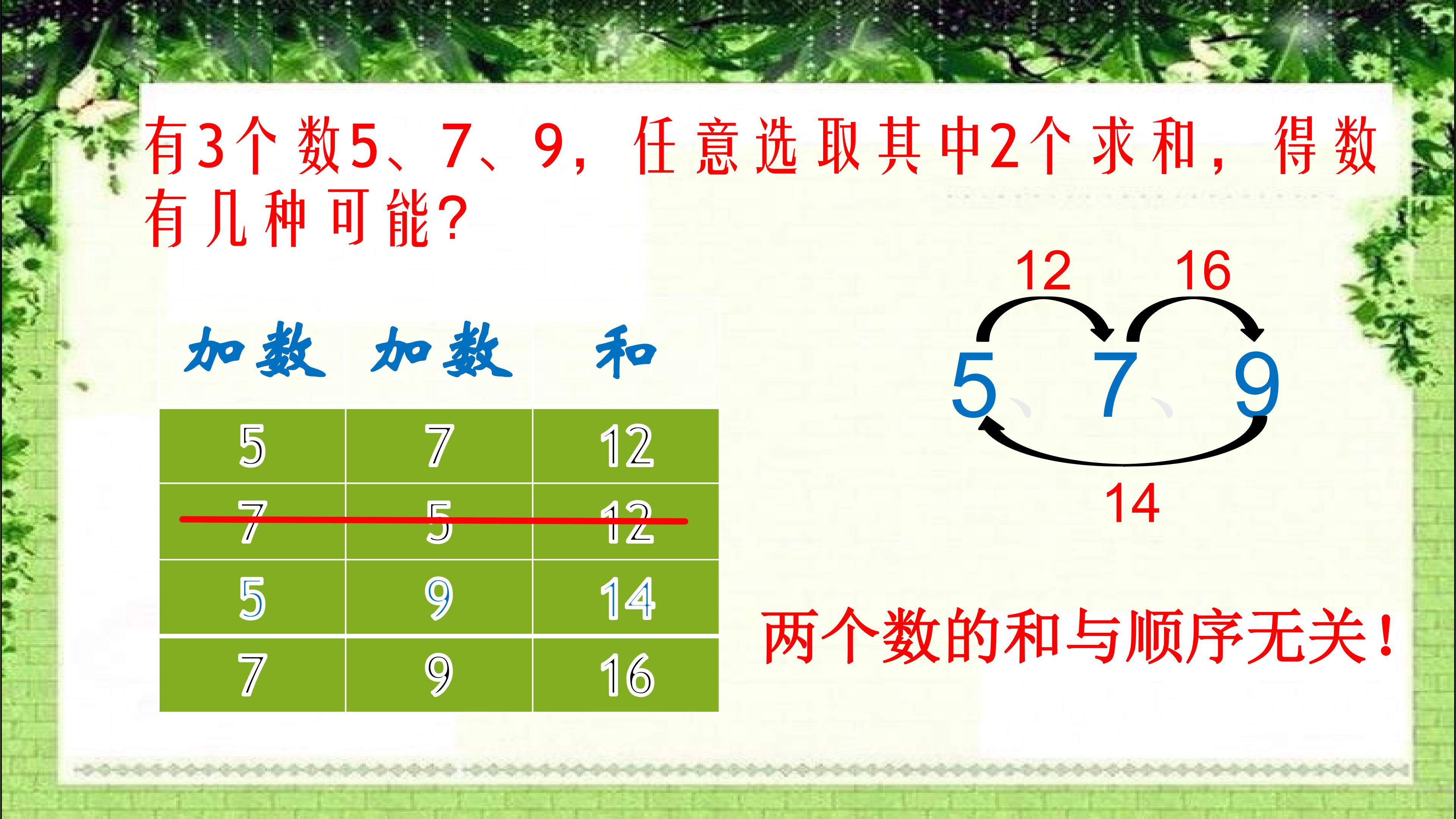 有3个数5、7、9，任意选取其中2个求和，得数有几种可能？

| 加数 | 加数 | 和 |
|---|---|---|
| 5 | 7 | 12 |
| 7 | 5 | 12 |
| 5 | 9 | 14 |
| 7 | 9 | 16 |

12 16

5、7、9

14

两个数的和与顺序无关！